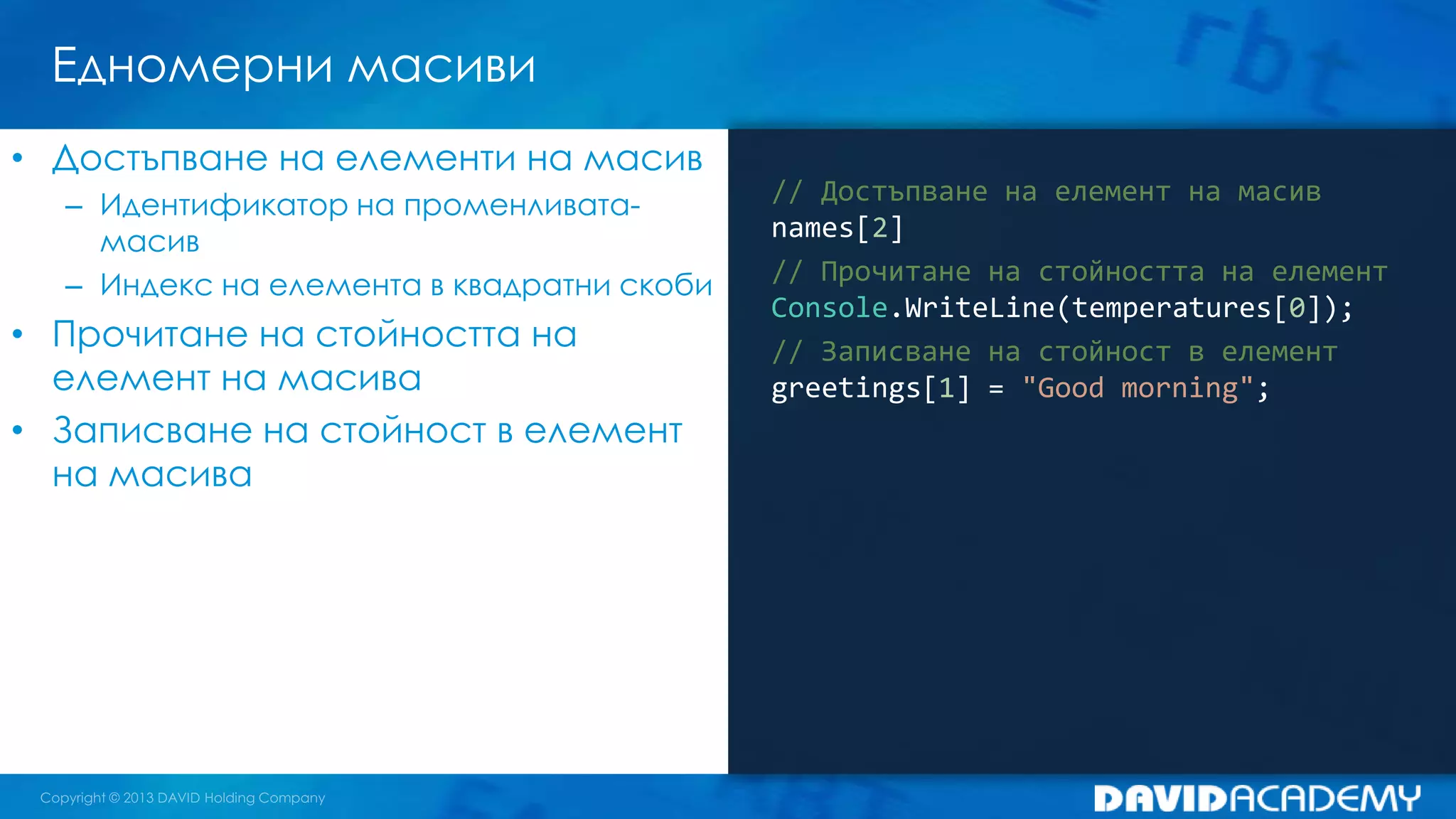 Едномерни масиви

• Достъпване на елементи на масив
  – Идентификатор на променливата-масив
  – Индекс на елемента в квадратни скоби
• Прочитане на стойността на елемент на масива
• Записване на стойност в елемент на масива

// Достъпване на елемент на масив
names[2]
// Прочитане на стойността на елемент
Console.WriteLine(temperatures[0]);
// Записване на стойност в елемент
greetings[1] = "Good morning";

Copyright © 2013 DAVID Holding Company

DAVIDACADEMY